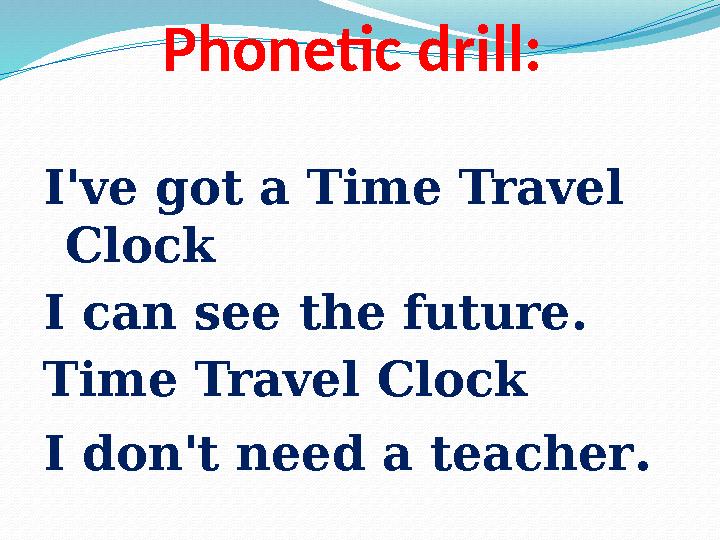 Phonetic drill:

I've got a Time Travel Clock

I can see the future.

Time Travel Clock

I don't need a teacher.